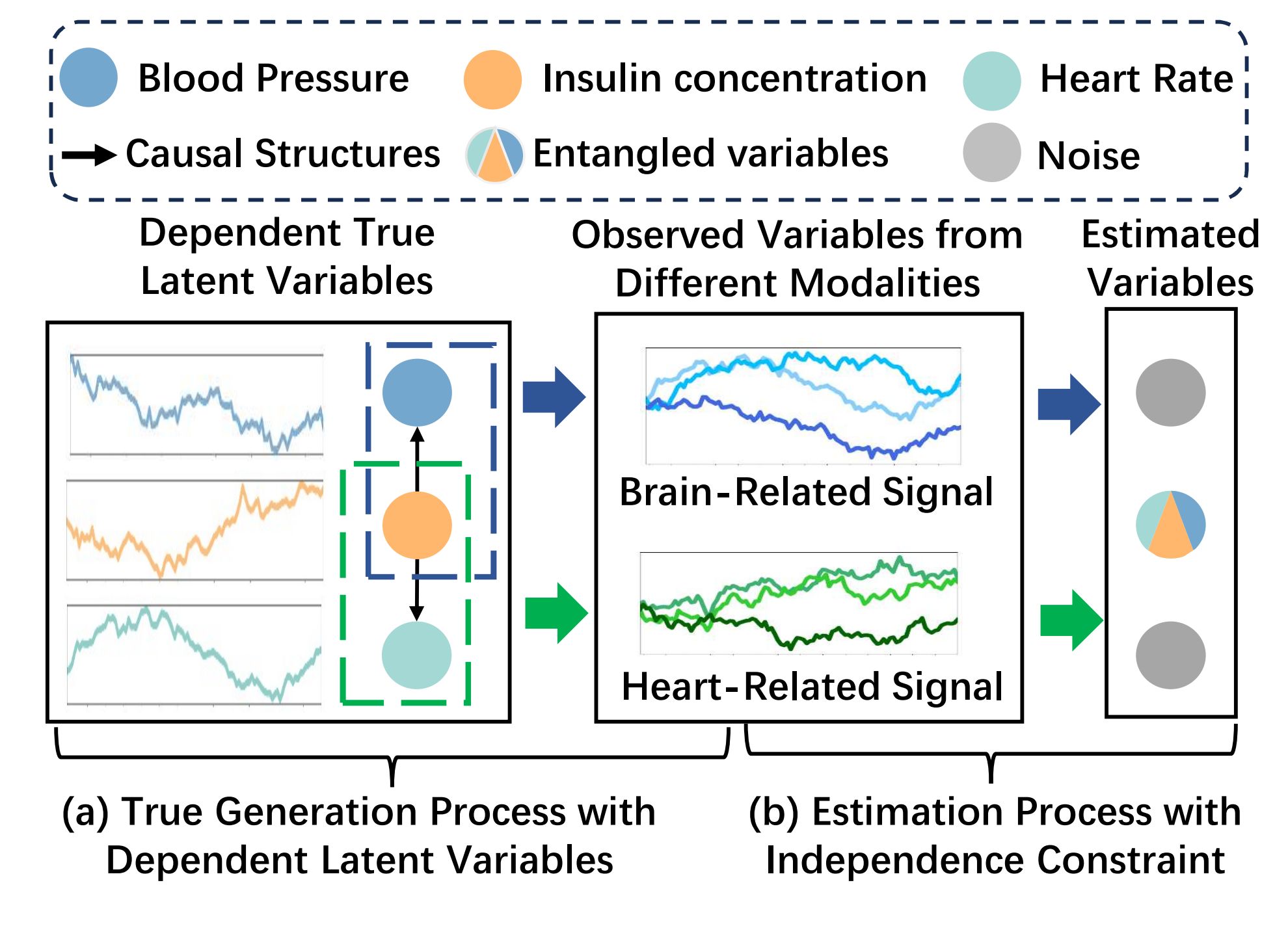 Blood Pressure
Insulin concentration
Heart Rate
Causal Structures
Entangled variables
Noise

Dependent True Latent Variables

Observed Variables from Different Modalities

Estimated Variables

Brain-Related Signal

Heart-Related Signal

(a) True Generation Process with Dependent Latent Variables

(b) Estimation Process with Independence Constraint